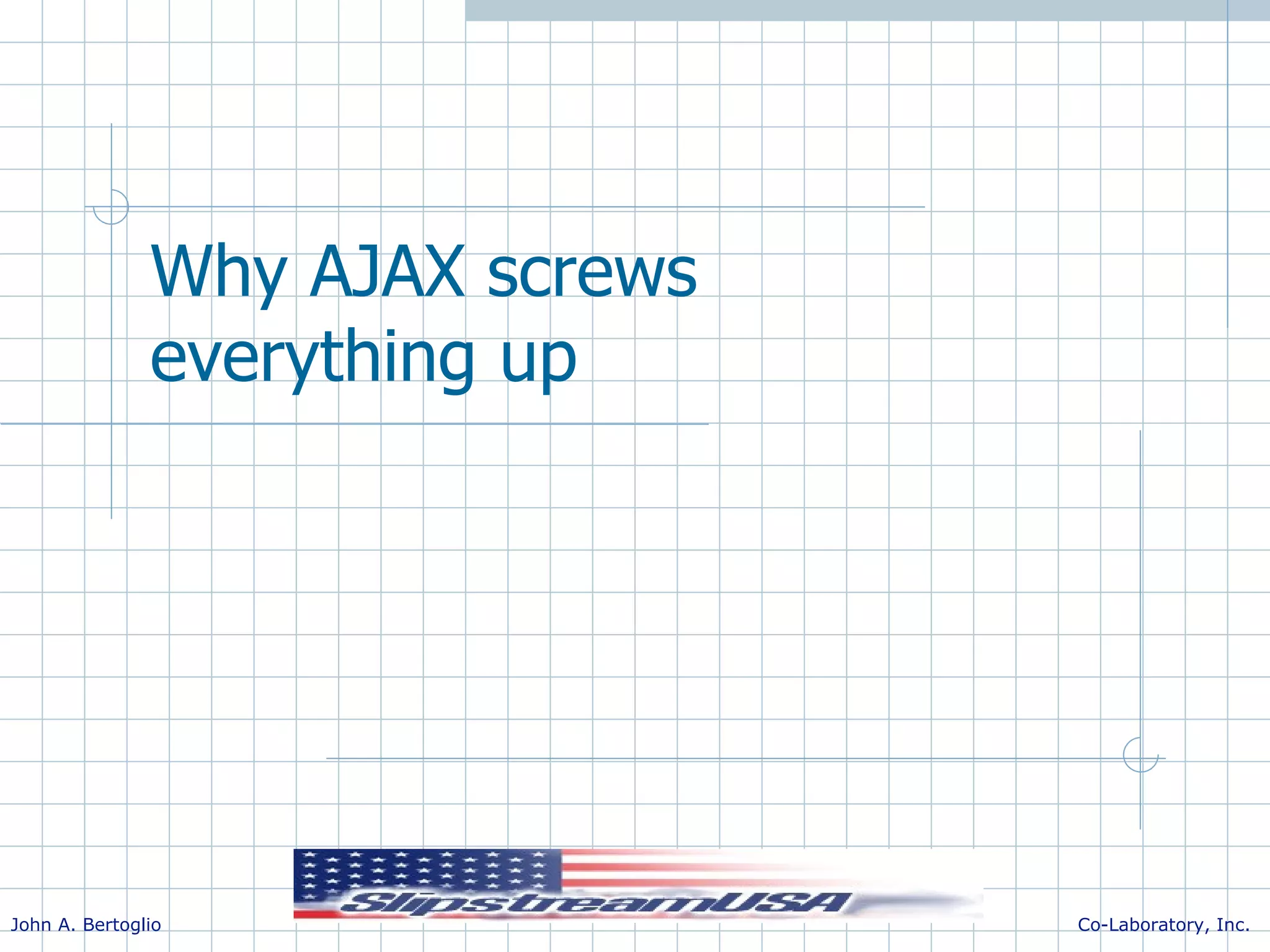 Why AJAX screws everything up

SlipstreamUSA

John A. Bertoglio

Co-Laboratory, Inc.